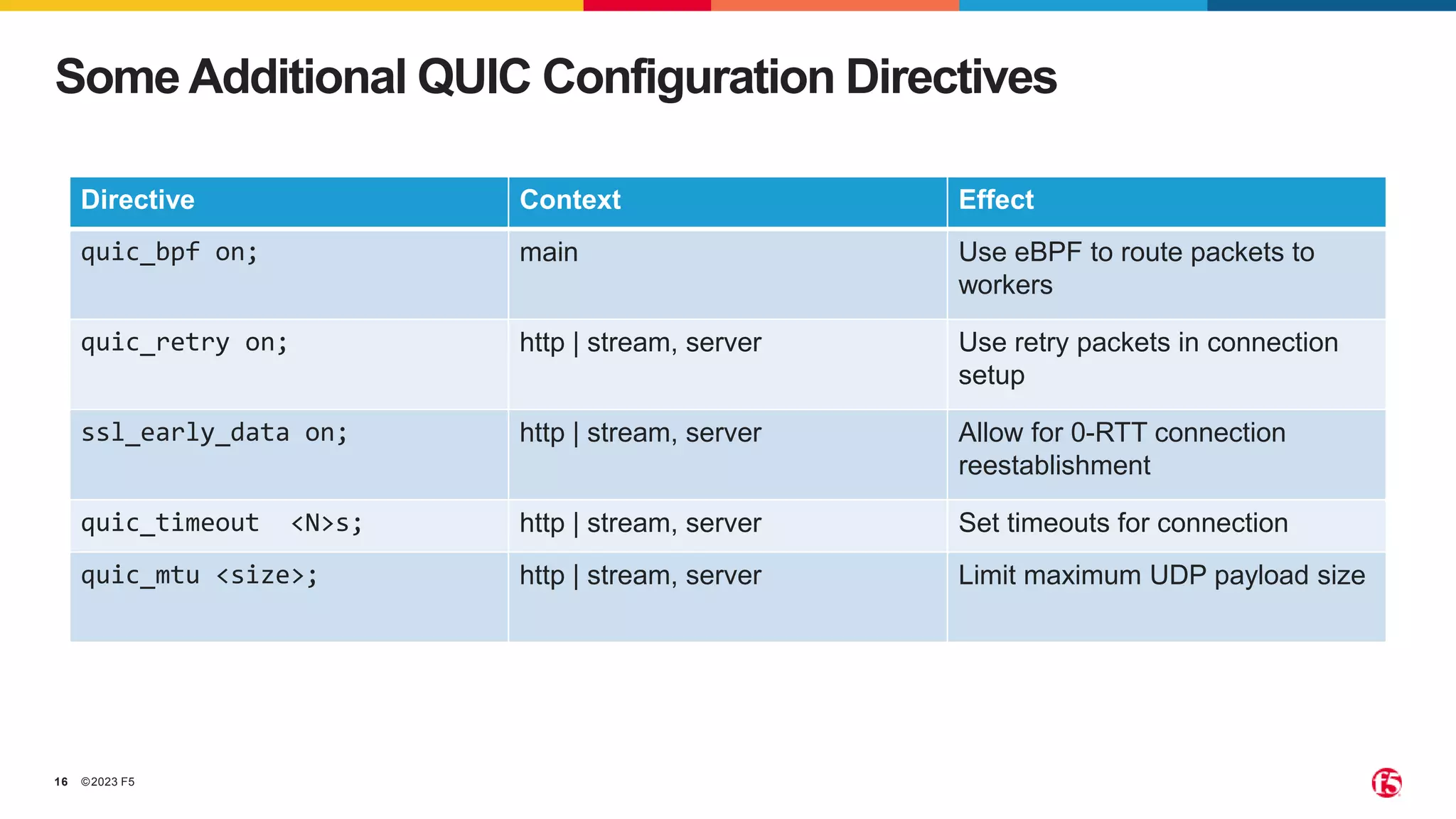 Some Additional QUIC Configuration Directives

| Directive | Context | Effect |
|---|---|---|
| quic_bpf on; | main | Use eBPF to route packets to workers |
| quic_retry on; | http \| stream, server | Use retry packets in connection setup |
| ssl_early_data on; | http \| stream, server | Allow for 0-RTT connection reestablishment |
| quic_timeout <N>s; | http \| stream, server | Set timeouts for connection |
| quic_mtu <size>; | http \| stream, server | Limit maximum UDP payload size |

16 ©2023 F5

f5